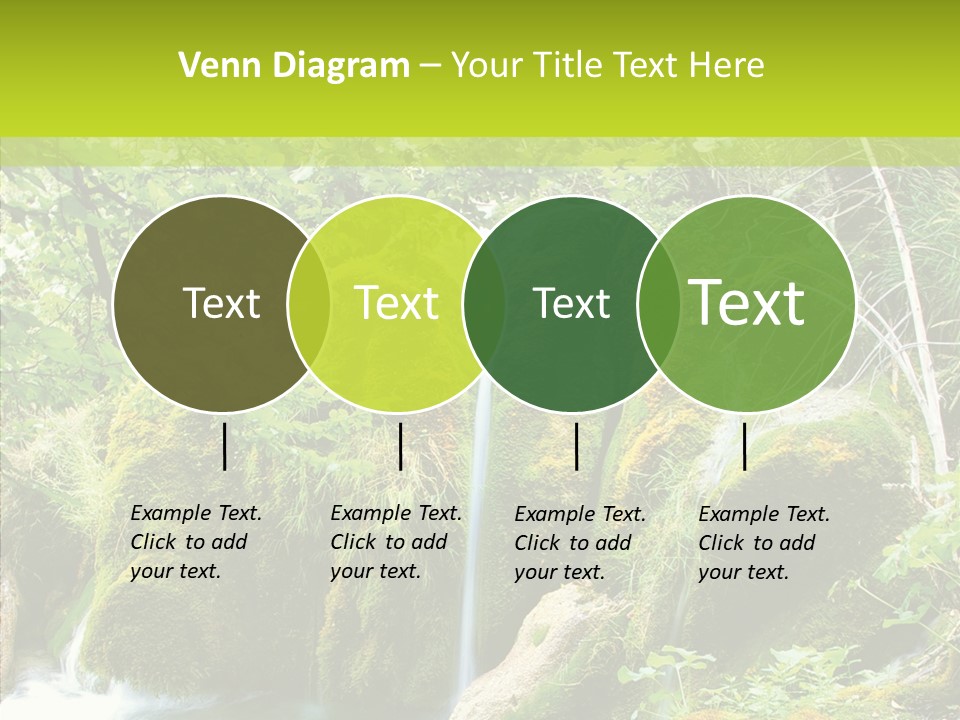 Venn Diagram – Your Title Text Here

Text

Text

Text

Text

Example Text. Click to add your text.

Example Text. Click to add your text.

Example Text. Click to add your text.

Example Text. Click to add your text.